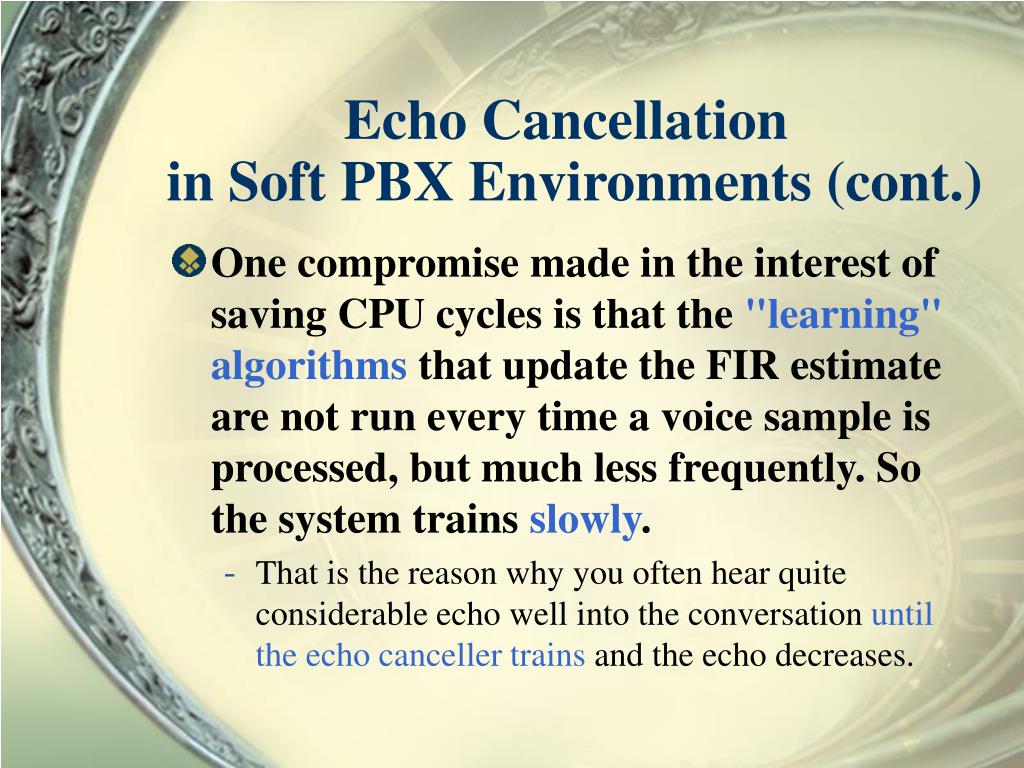 Echo Cancellation
in Soft PBX Environments (cont.)

One compromise made in the interest of saving CPU cycles is that the "learning" algorithms that update the FIR estimate are not run every time a voice sample is processed, but much less frequently. So the system trains slowly.

- That is the reason why you often hear quite considerable echo well into the conversation until the echo canceller trains and the echo decreases.